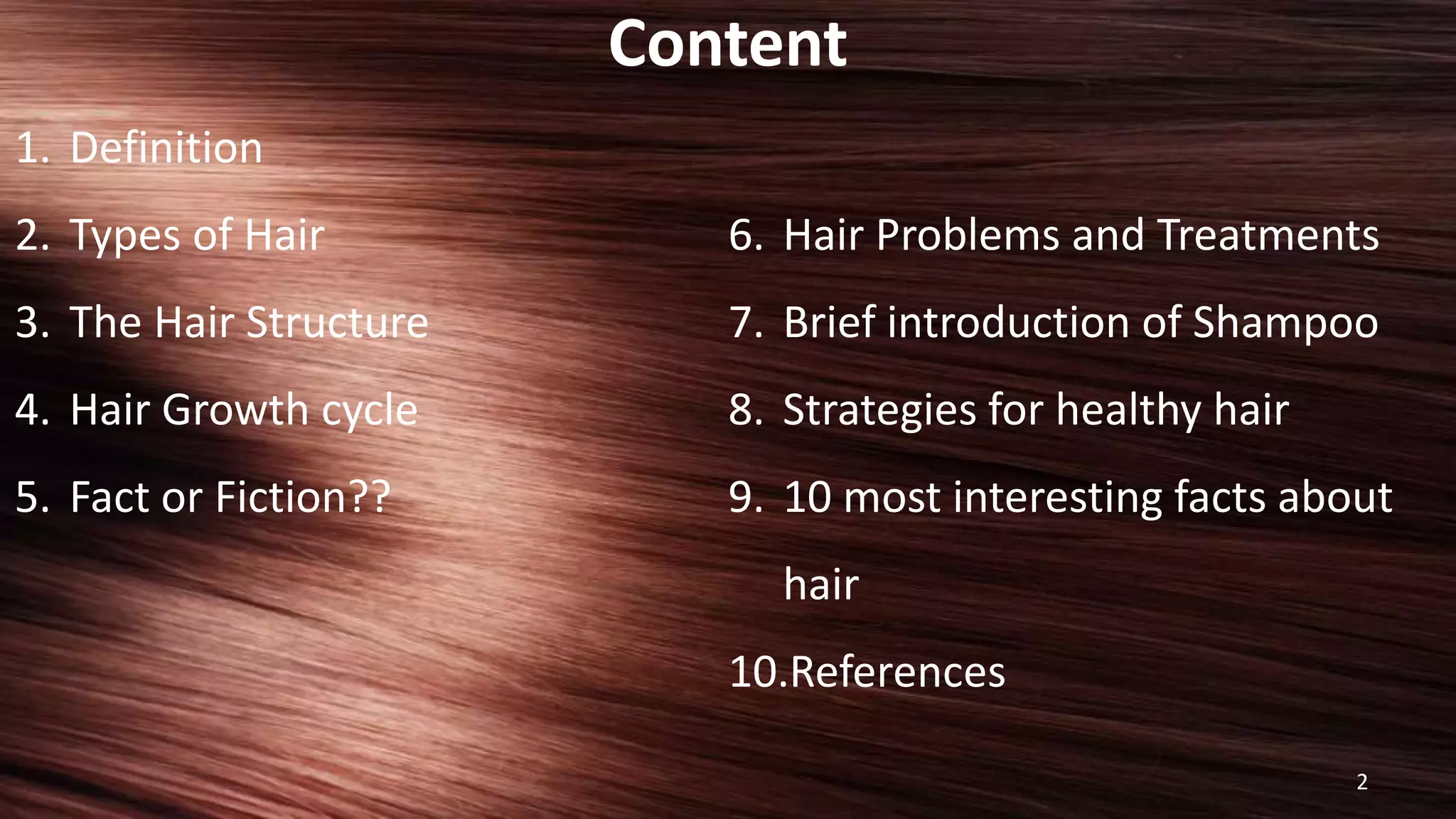 Content

1. Definition
2. Types of Hair
3. The Hair Structure
4. Hair Growth cycle
5. Fact or Fiction??

6. Hair Problems and Treatments
7. Brief introduction of Shampoo
8. Strategies for healthy hair
9. 10 most interesting facts about hair
10.References

2